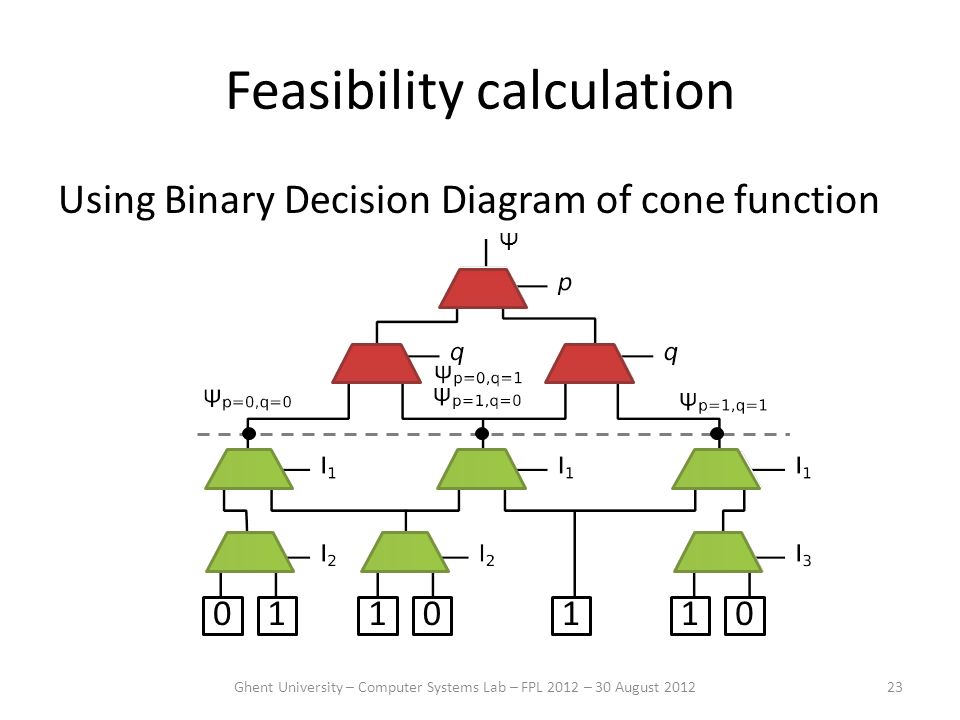 Feasibility calculation

Using Binary Decision Diagram of cone function

$\Psi$

$p$

$q$

$q$

$\Psi_{p=0,q=0}$

$\Psi_{p=0,q=1}$
$\Psi_{p=1,q=0}$

$\Psi_{p=1,q=1}$

$I_1$

$I_1$

$I_1$

$I_2$

$I_2$

$I_3$

0 1 1 0 1 1 0

Ghent University – Computer Systems Lab – FPL 2012 – 30 August 2012

23